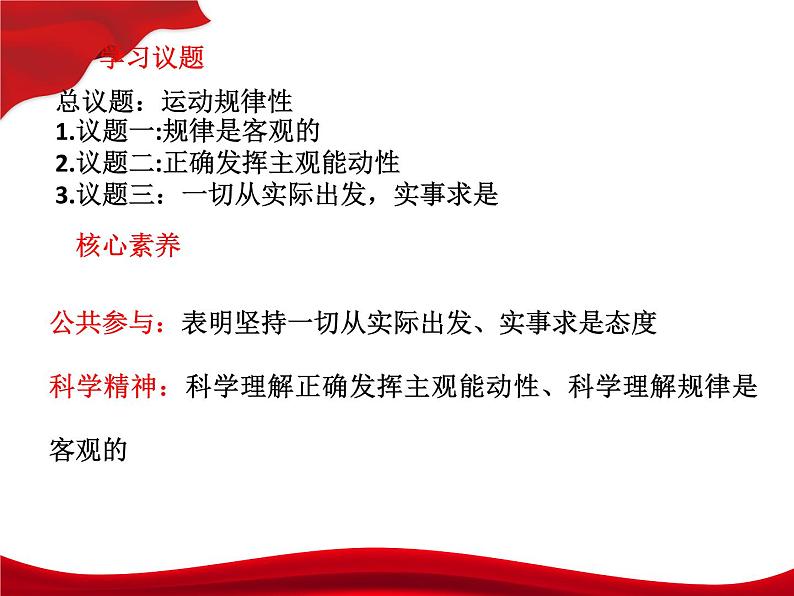 学习议题

总议题：运动规律性
1.议题一:规律是客观的
2.议题二:正确发挥主观能动性
3.议题三：一切从实际出发，实事求是

核心素养

公共参与：表明坚持一切从实际出发、实事求是态度

科学精神：科学理解正确发挥主观能动性、科学理解规律是客观的